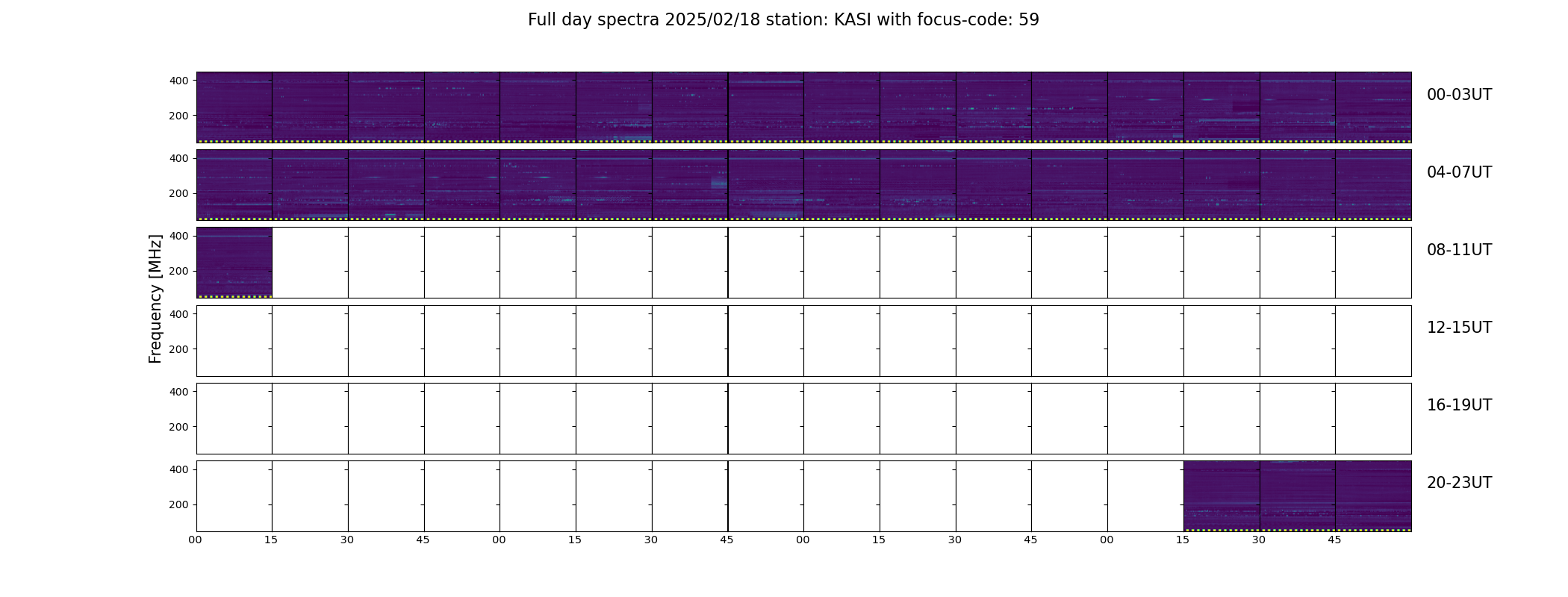 Full day spectra 2025/02/18 station: KASI with focus-code: 59

Frequency [MHz]

400
200
00-03UT

400
200
04-07UT

400
200
08-11UT

400
200
12-15UT

400
200
16-19UT

400
200
20-23UT

00 15 30 45 00 15 30 45 00 15 30 45 00 15 30 45